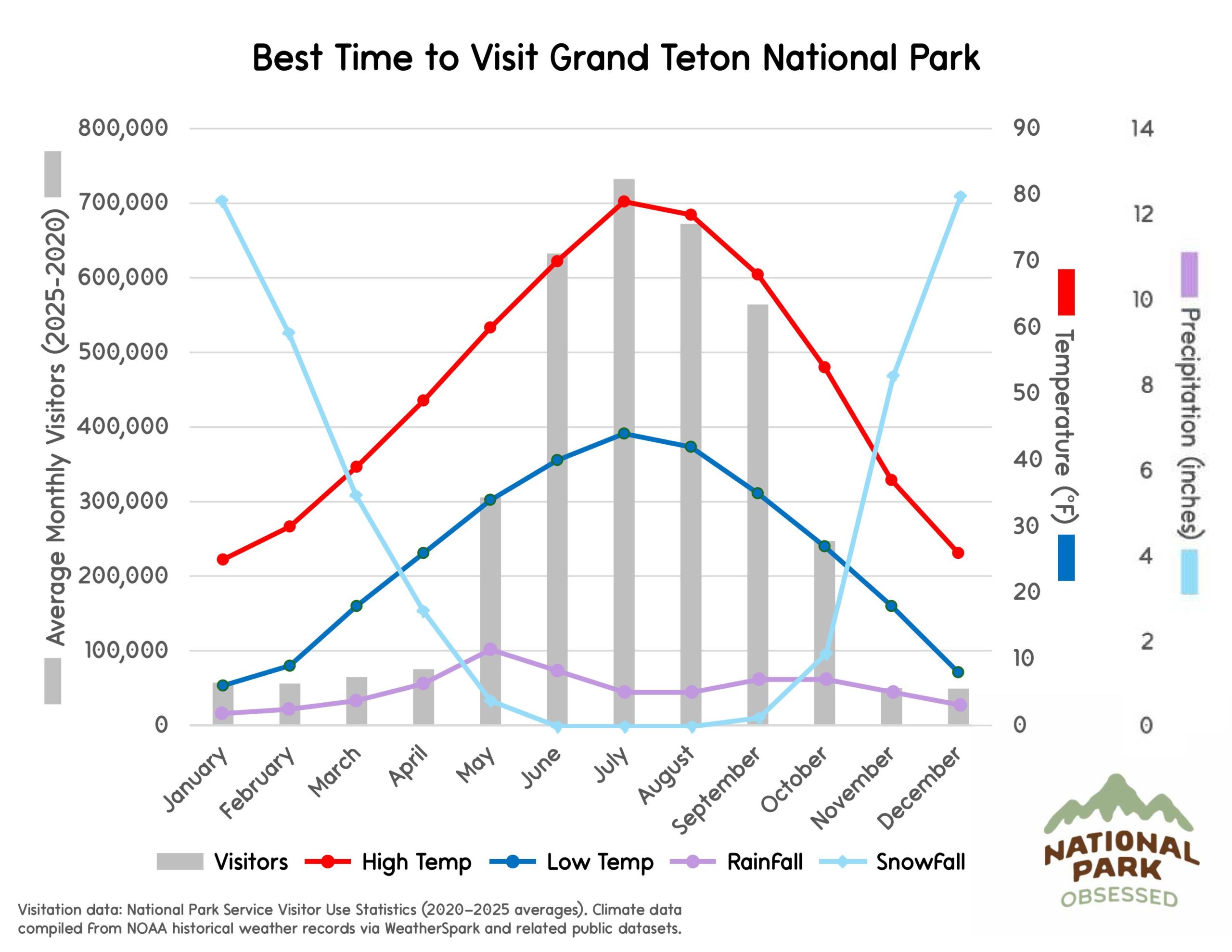 Best Time to Visit Grand Teton National Park

Average Monthly Visitors (2025-2020)

800,000
700,000
600,000
500,000
400,000
300,000
200,000
100,000
0

90
80
70
60
50
40
30
20
10
0

Temperature (°F)

14
12
10
8
6
4
2
0

Precipitation (inches)

January
February
March
April
May
June
July
August
September
October
November
December

Visitors
High Temp
Low Temp
Rainfall
Snowfall

NATIONAL PARK OBSESSED

Visitation data: National Park Service Visitor Use Statistics (2020–2025 averages). Climate data compiled from NOAA historical weather records via WeatherSpark and related public datasets.